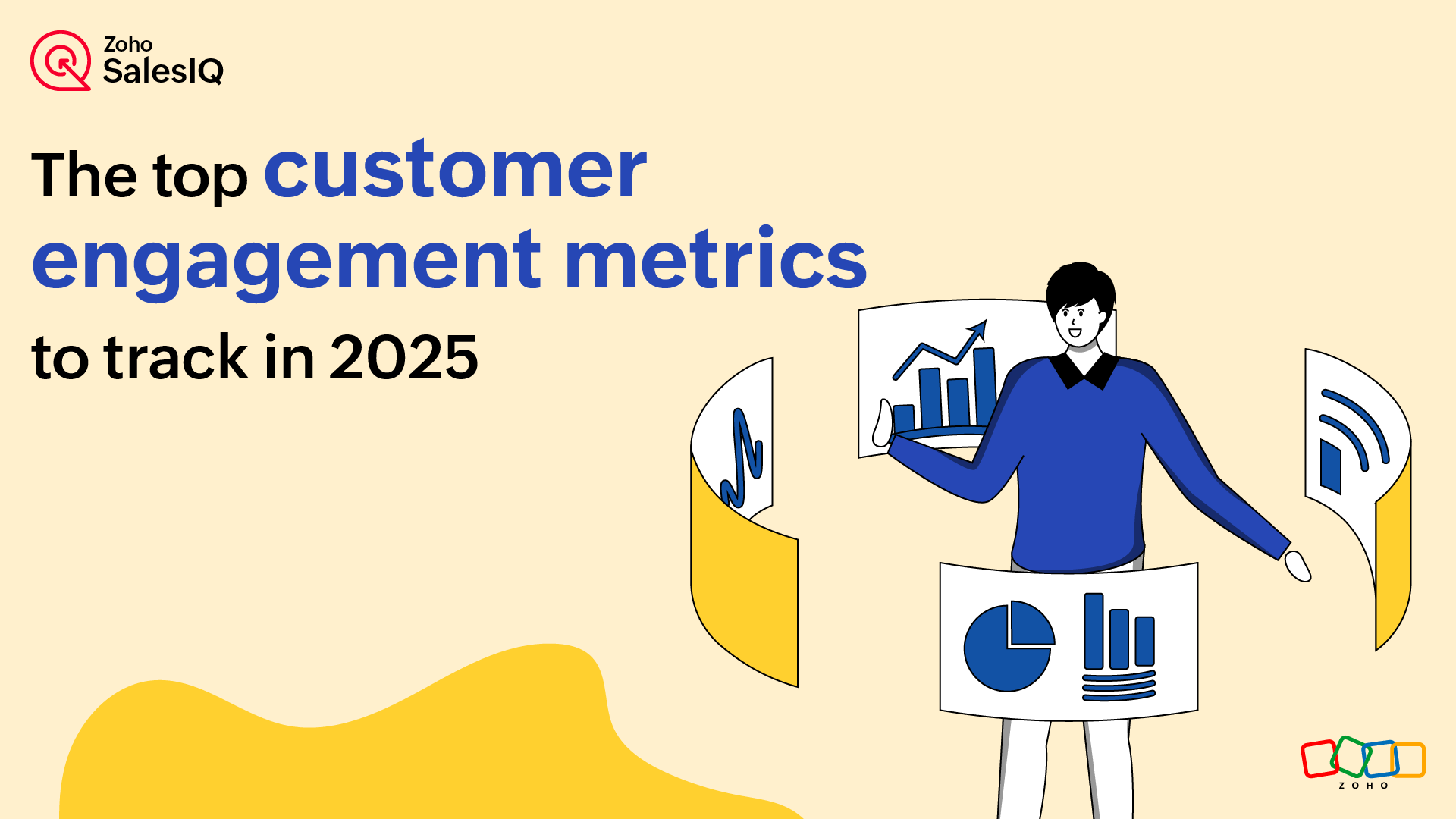 Zoho SalesIQ

The top customer engagement metrics to track in 2025

ZOHO